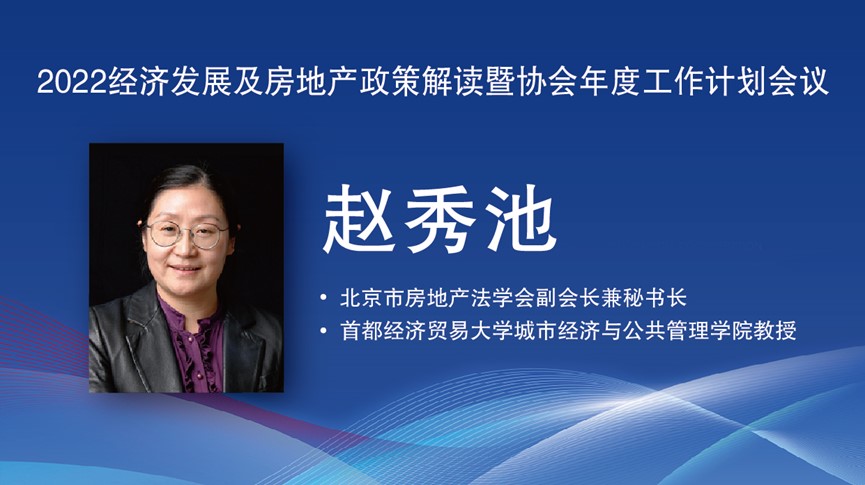 2022经济发展及房地产政策解读暨协会年度工作计划会议

赵秀池

• 北京市房地产法学会副会长兼秘书长
• 首都经济贸易大学城市经济与公共管理学院教授